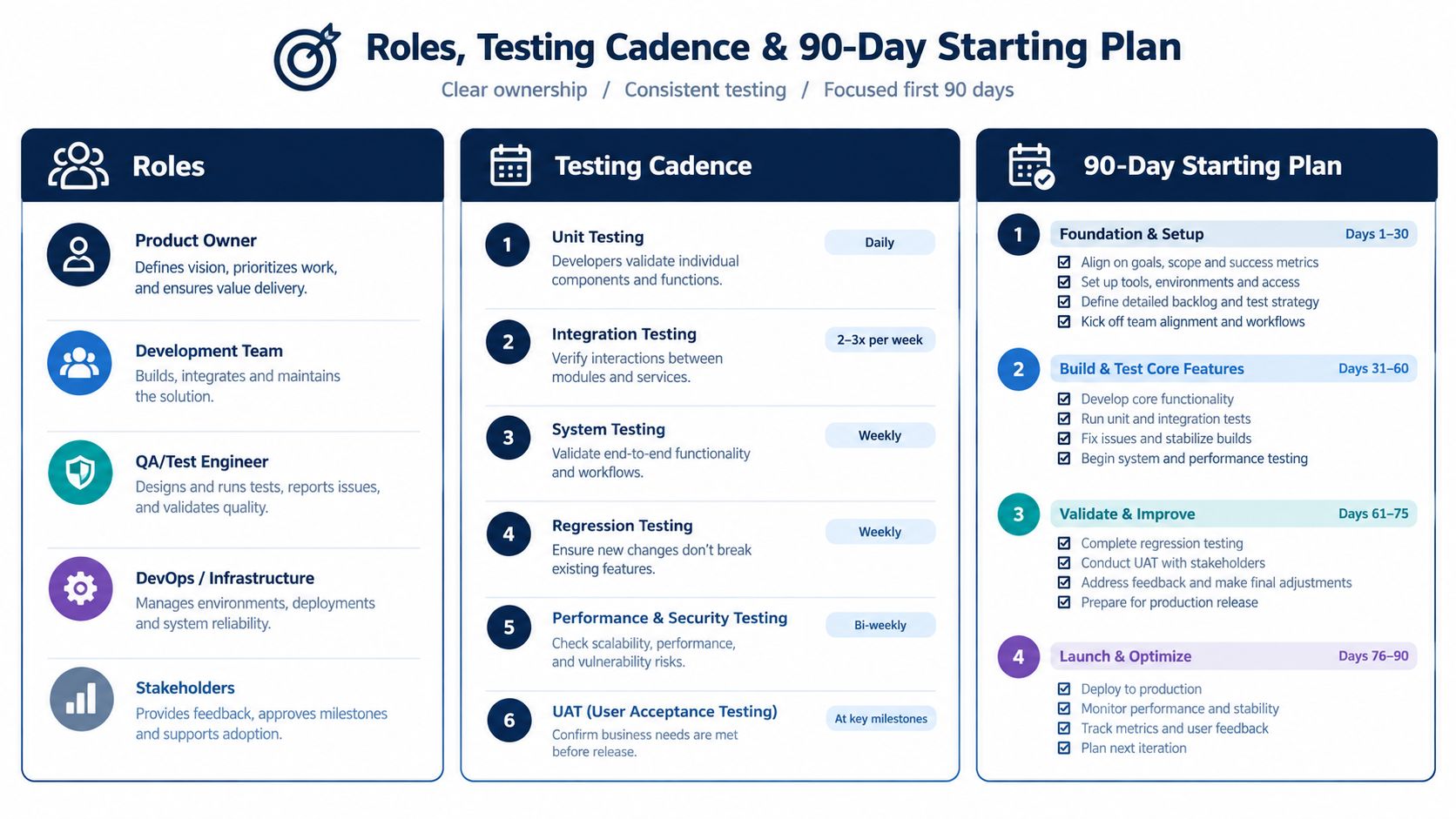 Roles, Testing Cadence & 90-Day Starting Plan

Clear ownership / Consistent testing / Focused first 90 days

Roles

Product Owner
Defines vision, prioritizes work, and ensures value delivery.

Development Team
Builds, integrates and maintains the solution.

QA/Test Engineer
Designs and runs tests, reports issues, and validates quality.

DevOps / Infrastructure
Manages environments, deployments and system reliability.

Stakeholders
Provides feedback, approves milestones and supports adoption.

Testing Cadence

1 Unit Testing
Daily
Developers validate individual components and functions.

2 Integration Testing
2–3x per week
Verify interactions between modules and services.

3 System Testing
Weekly
Validate end-to-end functionality and workflows.

4 Regression Testing
Weekly
Ensure new changes don't break existing features.

5 Performance & Security Testing
Bi-weekly
Check scalability, performance, and vulnerability risks.

6 UAT (User Acceptance Testing)
At key milestones
Confirm business needs are met before release.

90-Day Starting Plan

1 Foundation & Setup Days 1–30
Align on goals, scope and success metrics
Set up tools, environments and access
Define detailed backlog and test strategy
Kick off team alignment and workflows

2 Build & Test Core Features Days 31–60
Develop core functionality
Run unit and integration tests
Fix issues and stabilize builds
Begin system and performance testing

3 Validate & Improve Days 61–75
Complete regression testing
Conduct UAT with stakeholders
Address feedback and make final adjustments
Prepare for production release

4 Launch & Optimize Days 76–90
Deploy to production
Monitor performance and stability
Track metrics and user feedback
Plan next iteration